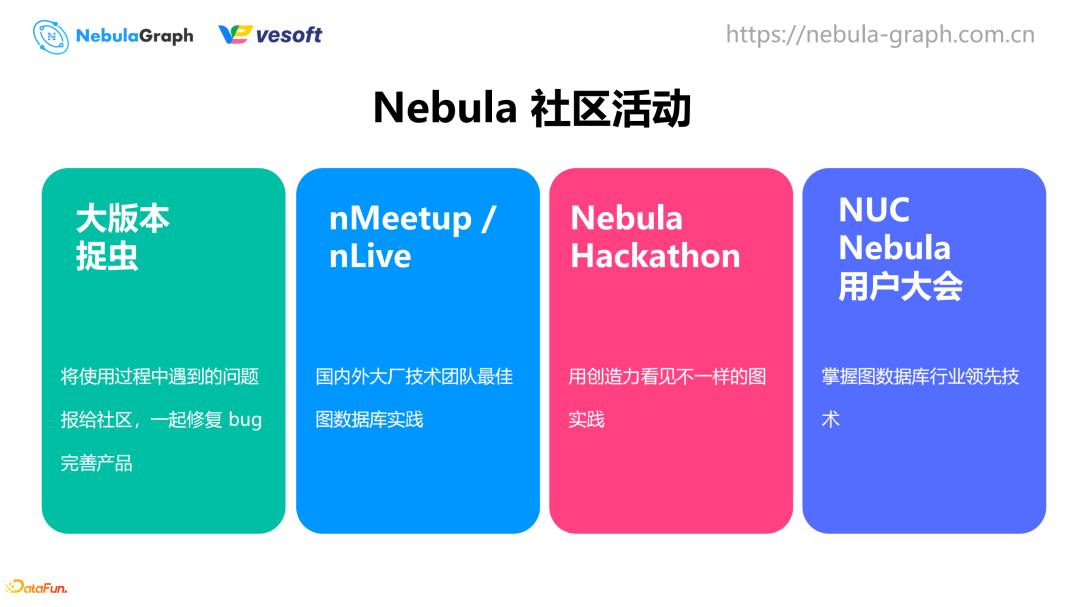 NebulaGraph vesoft https://nebula-graph.com.cn

Nebula 社区活动

大版本
捉虫

将使用过程中遇到的问题报给社区，一起修复 bug 完善产品

nMeetup / nLive

国内外大厂技术团队最佳图数据库实践

Nebula Hackathon

用创造力看见不一样的图实践

NUC
Nebula
用户大会

掌握图数据库行业领先技术

DataFun.